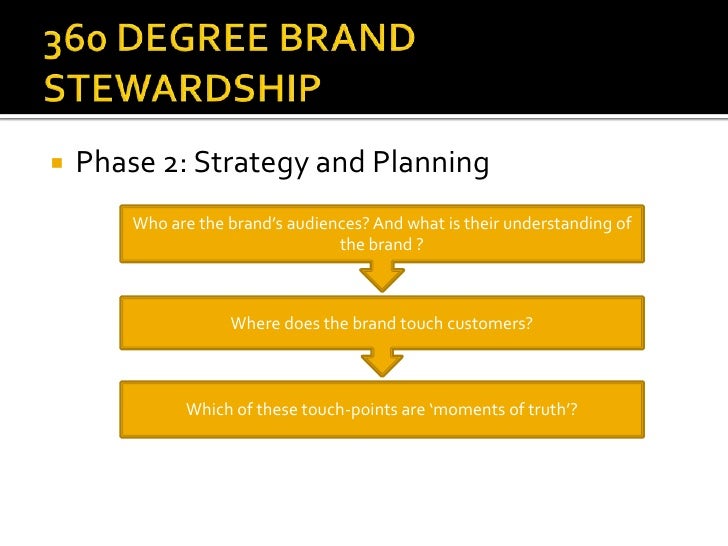 360 DEGREE BRAND STEWARDSHIP

Phase 2: Strategy and Planning

Who are the brand's audiences? And what is their understanding of the brand ?

Where does the brand touch customers?

Which of these touch-points are 'moments of truth'?